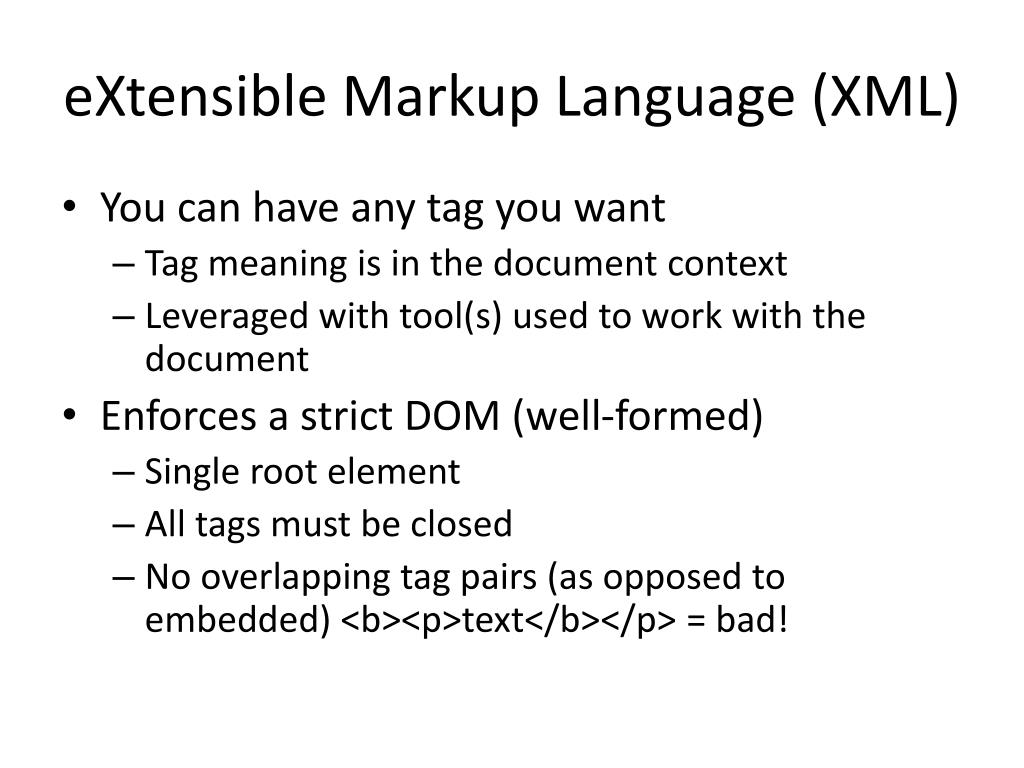 eXtensible Markup Language (XML)

• You can have any tag you want
  – Tag meaning is in the document context
  – Leveraged with tool(s) used to work with the document
• Enforces a strict DOM (well-formed)
  – Single root element
  – All tags must be closed
  – No overlapping tag pairs (as opposed to embedded) <b><p>text</b></p> = bad!